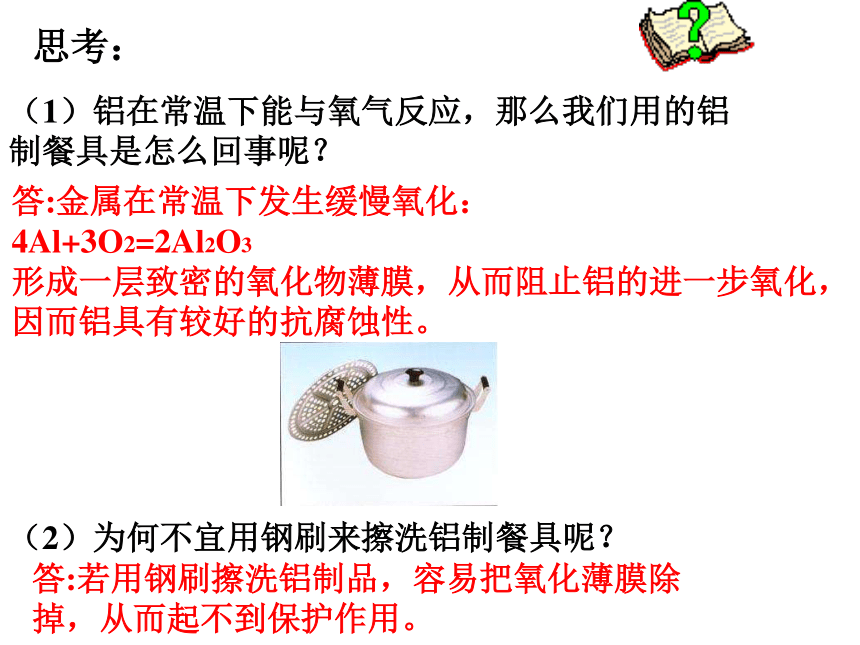 思考：

（1）铝在常温下能与氧气反应，那么我们用的铝制餐具是怎么回事呢？

答:金属在常温下发生缓慢氧化：
$4Al+3O_2=2Al_2O_3$
形成一层致密的氧化物薄膜，从而阻止铝的进一步氧化，因而铝具有较好的抗腐蚀性。

（2）为何不宜用钢刷来擦洗铝制餐具呢？

答:若用钢刷擦洗铝制品，容易把氧化薄膜除掉，从而起不到保护作用。